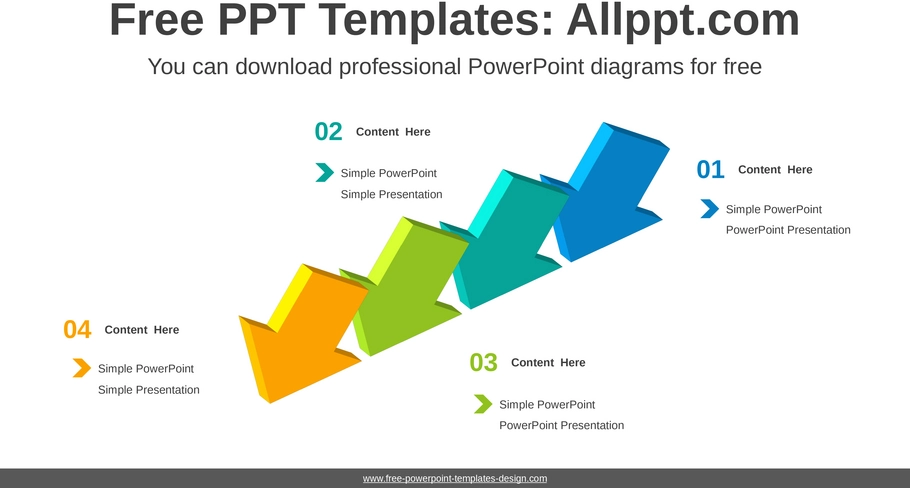 Free PPT Templates: Allppt.com

You can download professional PowerPoint diagrams for free

02 Content Here

Simple PowerPoint
Simple Presentation

01 Content Here

Simple PowerPoint
PowerPoint Presentation

04 Content Here

Simple PowerPoint
Simple Presentation

03 Content Here

Simple PowerPoint
PowerPoint Presentation

www.free-powerpoint-templates-design.com